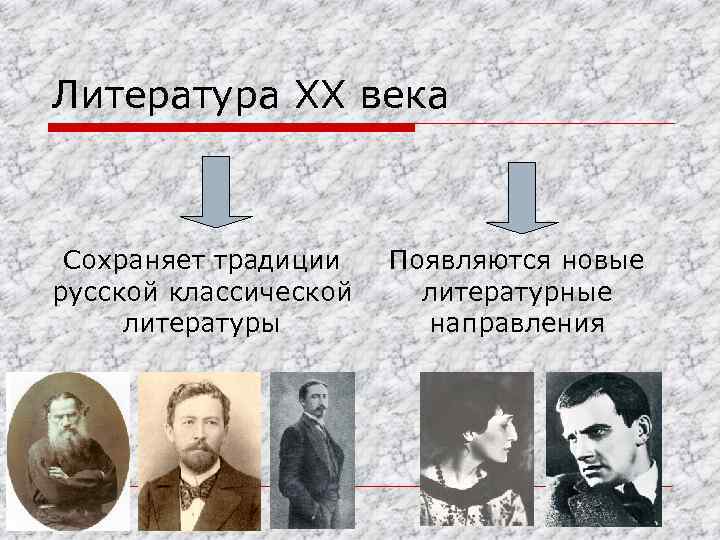 Литература XX века

Сохраняет традиции русской классической литературы

Появляются новые литературные направления